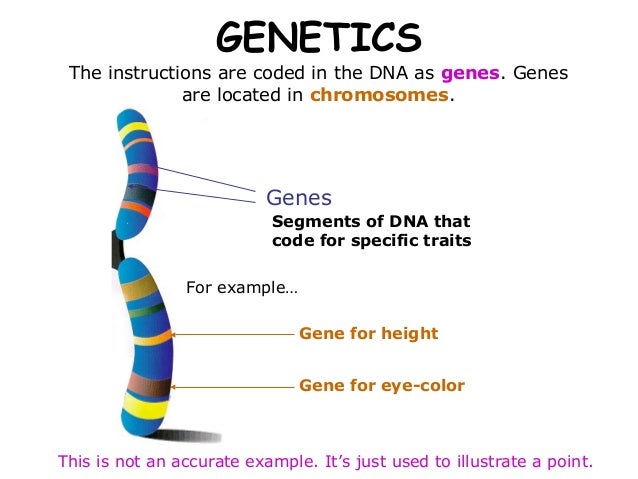 GENETICS

The instructions are coded in the DNA as genes. Genes are located in chromosomes.

Genes

Segments of DNA that code for specific traits

For example…

Gene for height

Gene for eye-color

This is not an accurate example. It's just used to illustrate a point.